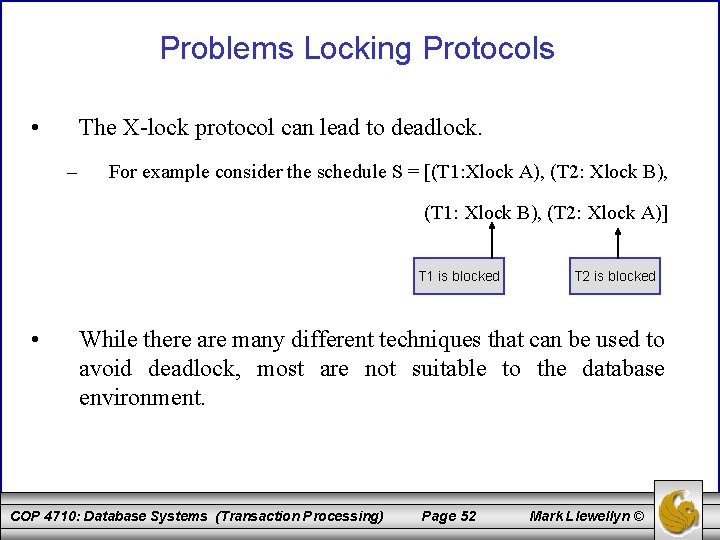 Problems Locking Protocols

• The X-lock protocol can lead to deadlock.

– For example consider the schedule S = [(T1:Xlock A), (T2: Xlock B), (T1: Xlock B), (T2: Xlock A)]

T1 is blocked

T2 is blocked

• While there are many different techniques that can be used to avoid deadlock, most are not suitable to the database environment.

COP 4710: Database Systems (Transaction Processing) Page 52 Mark Llewellyn ©